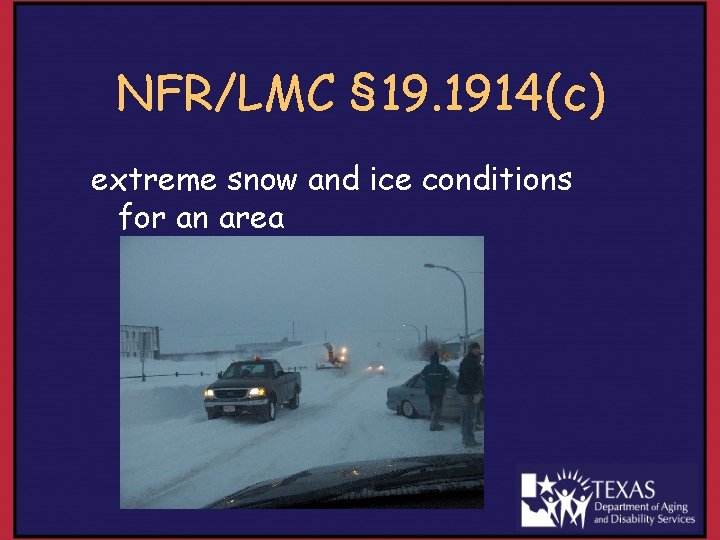 NFR/LMC §19.1914(c)

extreme snow and ice conditions for an area

TEXAS
Department of Aging and Disability Services